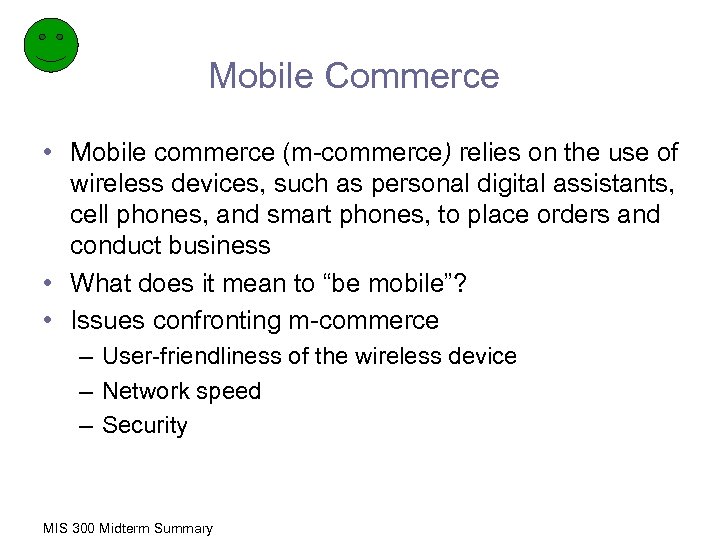 Mobile Commerce

• Mobile commerce (m-commerce) relies on the use of wireless devices, such as personal digital assistants, cell phones, and smart phones, to place orders and conduct business
• What does it mean to “be mobile”?
• Issues confronting m-commerce
– User-friendliness of the wireless device
– Network speed
– Security

MIS 300 Midterm Summary